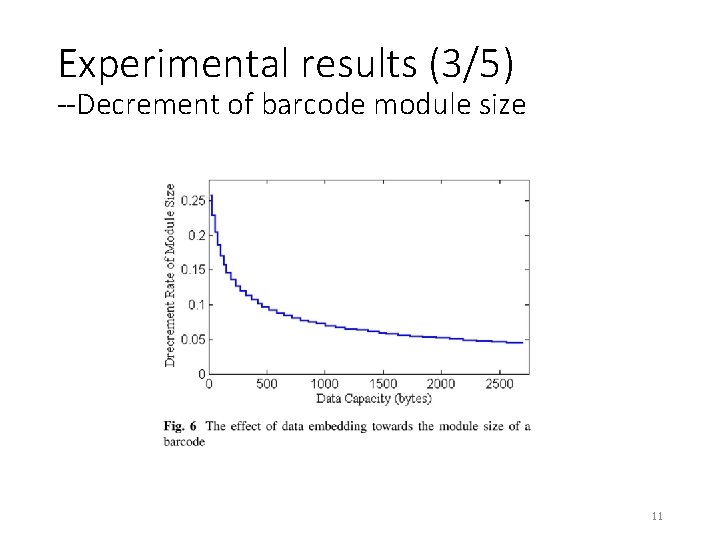 Experimental results (3/5)
--Decrement of barcode module size

Drecrement Rate of Module Size

0.25
0.2
0.15
0.1
0.05
0

0
500
1000
1500
2000
2500

Data Capacity (bytes)

Fig. 6 The effect of data embedding towards the module size of a barcode

11